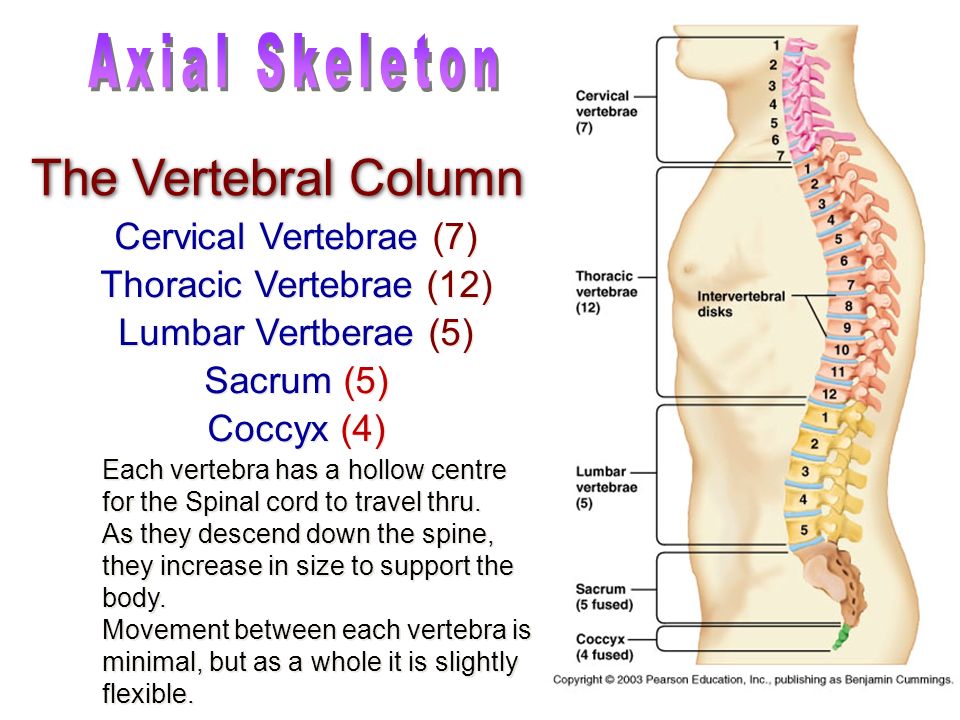 Axial Skeleton

The Vertebral Column

Cervical Vertebrae (7)
Thoracic Vertebrae (12)
Lumbar Vertberae (5)
Sacrum (5)
Coccyx (4)

Each vertebra has a hollow centre for the Spinal cord to travel thru.
As they descend down the spine, they increase in size to support the body.
Movement between each vertebra is minimal, but as a whole it is slightly flexible.

Cervical vertebrae (7)
1
2
3
4
5
6
7

Thoracic vertebrae (12)
1
2
3
4
5
6
7
8
9
10
11
12

Intervertebral disks

Lumbar vertebrae (5)
1
2
3
4
5

Sacrum (5 fused)

Coccyx (4 fused)

Copyright © 2003 Pearson Education, Inc., publishing as Benjamin Cummings.